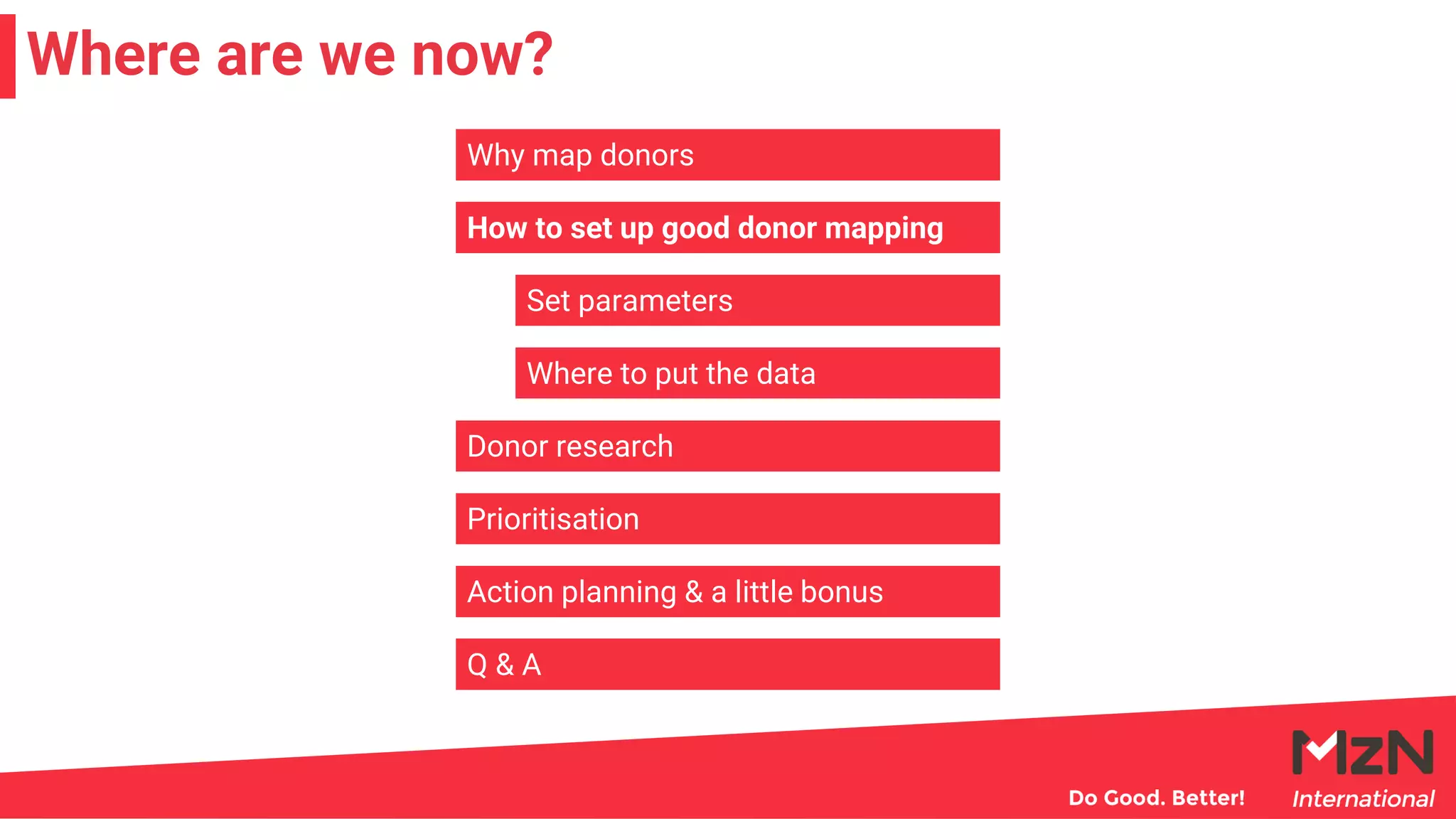 Where are we now?

Why map donors

How to set up good donor mapping

Set parameters

Where to put the data

Donor research

Prioritisation

Action planning & a little bonus

Q & A

Do Good. Better!

MzN International